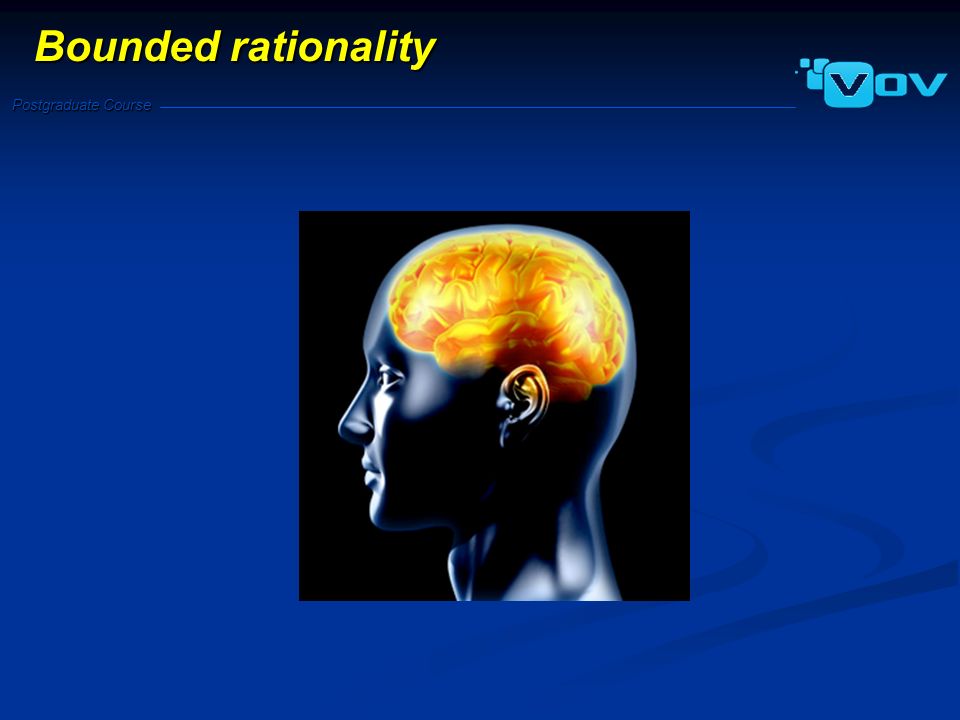 Bounded rationality

VOV

Postgraduate Course